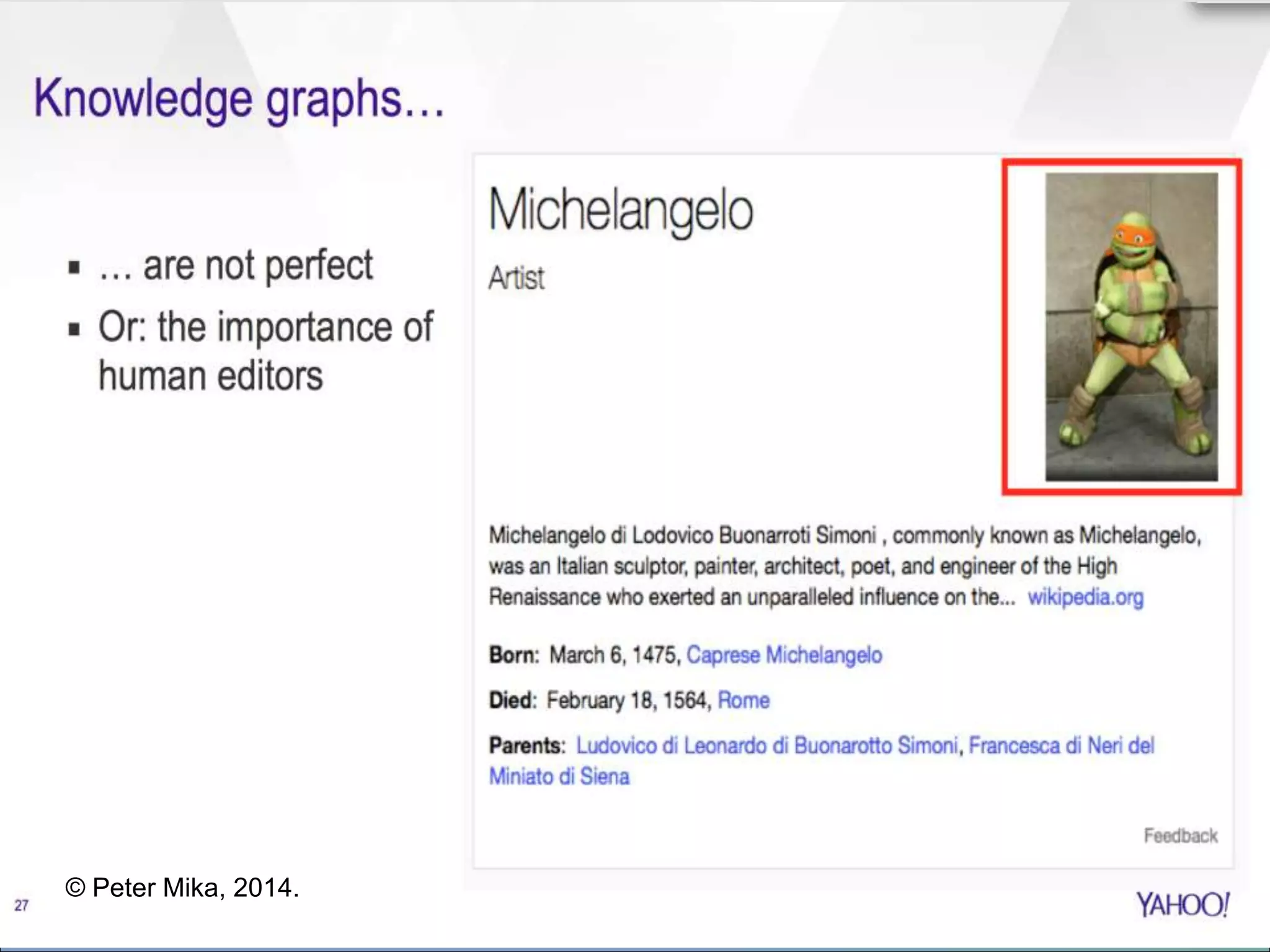 Knowledge graphs…

▪ … are not perfect
▪ Or: the importance of human editors

Michelangelo

Artist

Michelangelo di Lodovico Buonarroti Simoni , commonly known as Michelangelo, was an Italian sculptor, painter, architect, poet, and engineer of the High Renaissance who exerted an unparalleled influence on the... wikipedia.org

Born: March 6, 1475, Caprese Michelangelo

Died: February 18, 1564, Rome

Parents: Ludovico di Leonardo di Buonarotto Simoni, Francesca di Neri del Miniato di Siena

Feedback

© Peter Mika, 2014.

27

YAHOO!